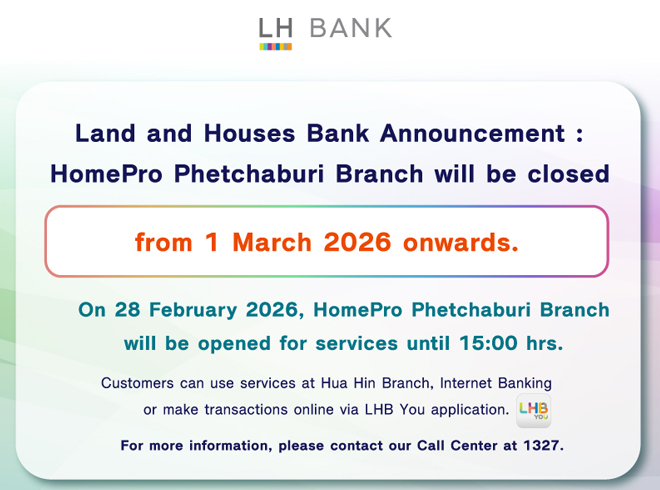 LH BANK

Land and Houses Bank Announcement : HomePro Phetchaburi Branch will be closed

from 1 March 2026 onwards.

On 28 February 2026, HomePro Phetchaburi Branch will be opened for services until 15:00 hrs.

Customers can use services at Hua Hin Branch, Internet Banking or make transactions online via LHB You application. LHB YOU

For more information, please contact our Call Center at 1327.